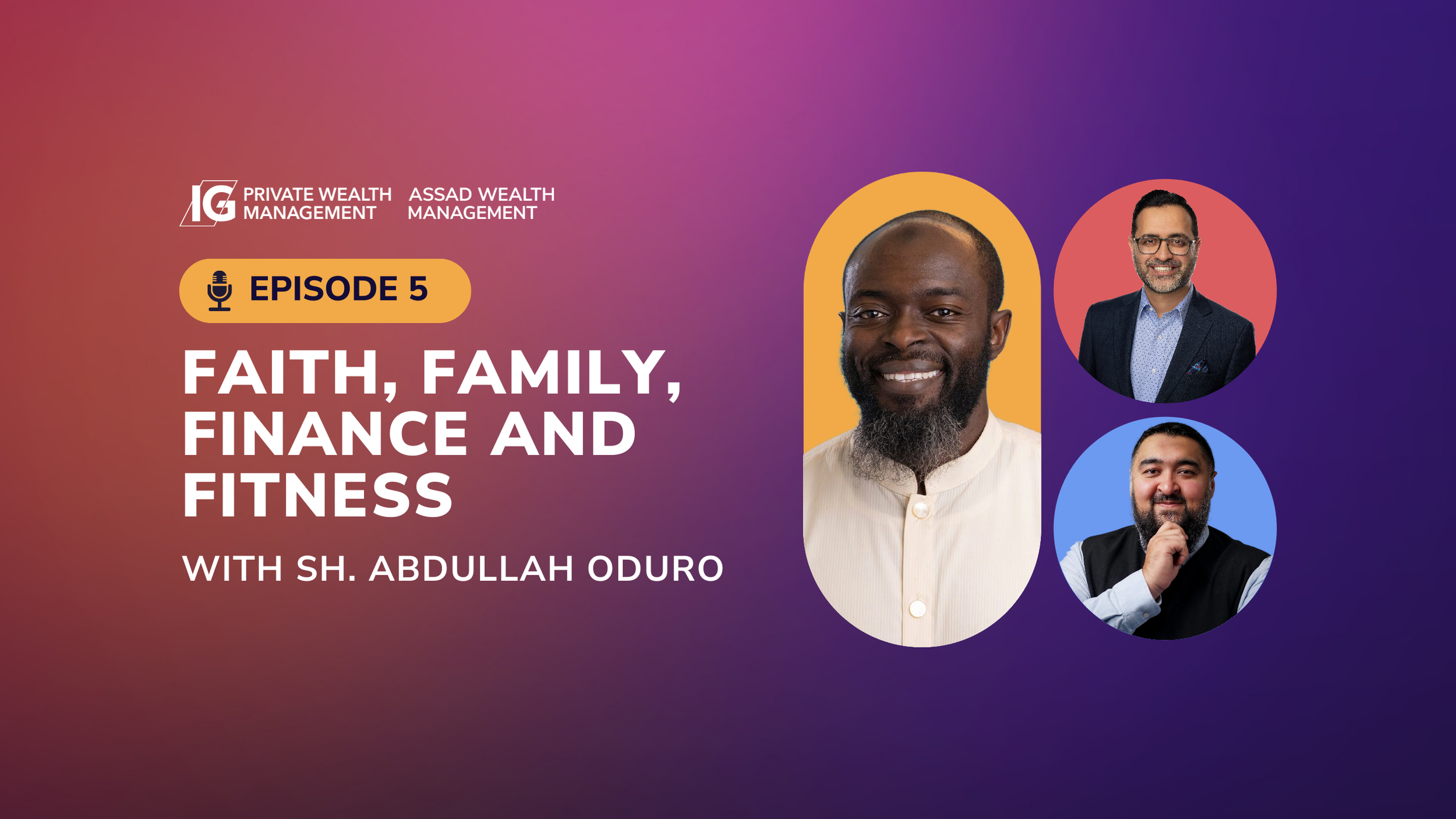 IG PRIVATE WEALTH MANAGEMENT ASSAD WEALTH MANAGEMENT

EPISODE 5

FAITH, FAMILY, FINANCE AND FITNESS

WITH SH. ABDULLAH ODURO